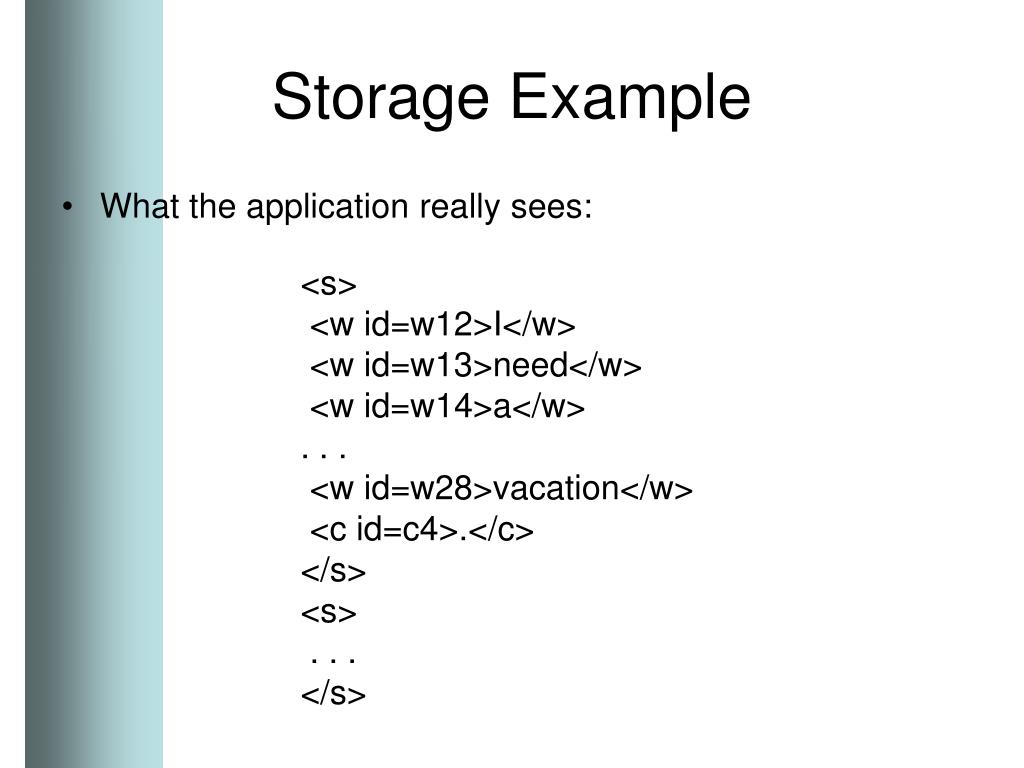 Storage Example

• What the application really sees:

<s>
<w id=w12>I</w>
<w id=w13>need</w>
<w id=w14>a</w>
. . .
<w id=w28>vacation</w>
<c id=c4>.</c>
</s>
<s>
. . .
</s>